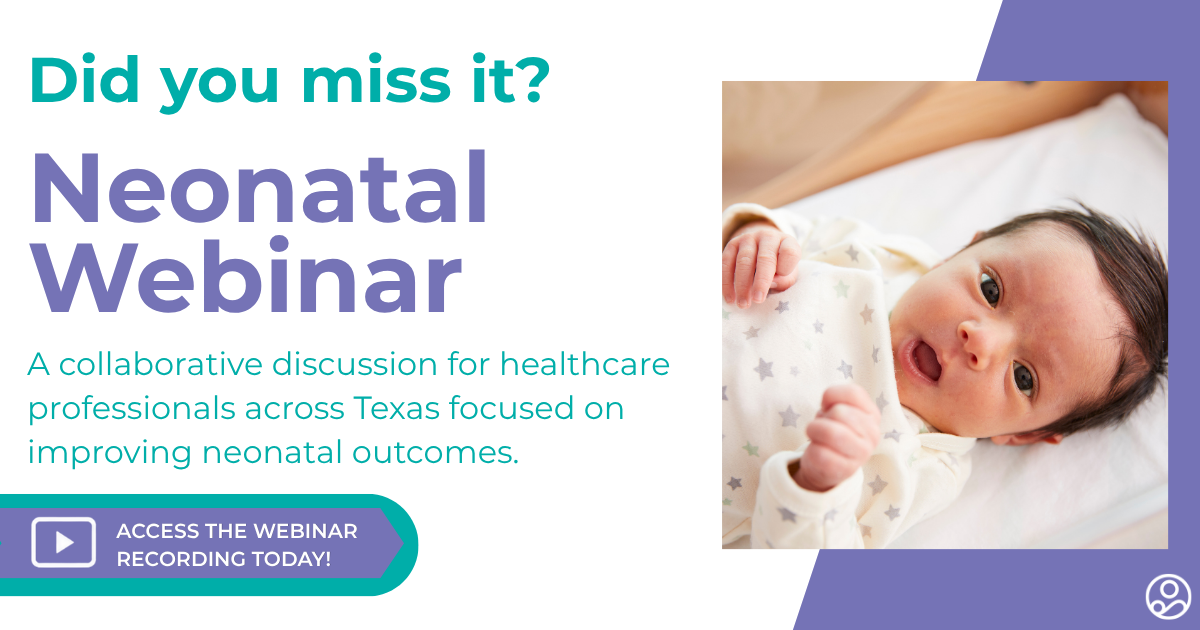 Did you miss it?

Neonatal Webinar

A collaborative discussion for healthcare professionals across Texas focused on improving neonatal outcomes.

ACCESS THE WEBINAR RECORDING TODAY!